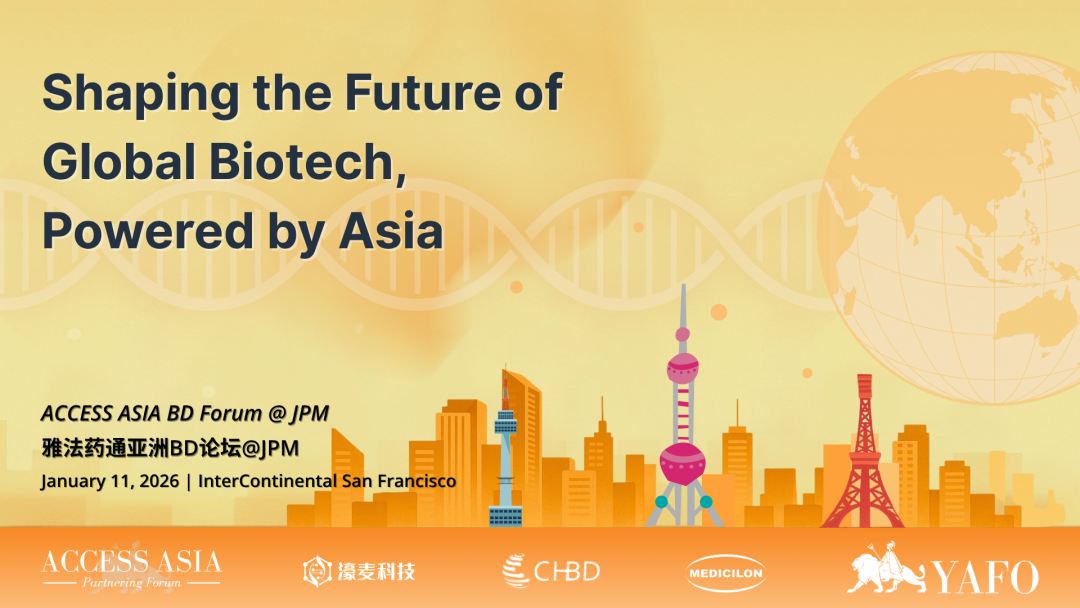 Shaping the Future of Global Biotech, Powered by Asia

ACCESS ASIA BD Forum @ JPM
雅法药通亚洲BD论坛@JPM
January 11, 2026 | InterContinental San Francisco

ACCESS ASIA
Partnering Forum

濠麦科技

CHBD

MEDICILON

YAFO